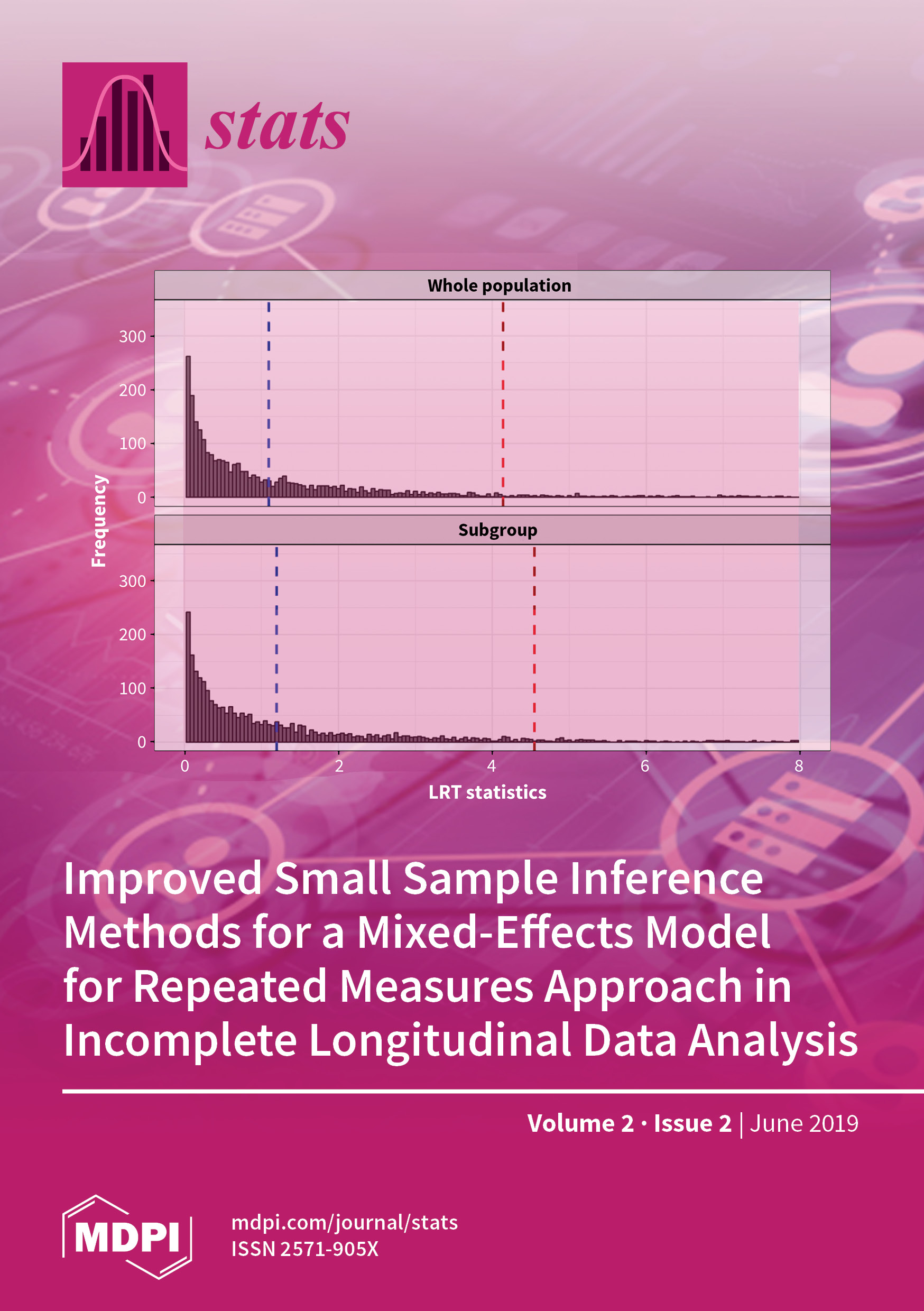 stats

Whole population

300
200
100
0

Frequency

Subgroup

300
200
100
0

0 2 4 6 8

LRT statistics

Improved Small Sample Inference Methods for a Mixed-Effects Model for Repeated Measures Approach in Incomplete Longitudinal Data Analysis

Volume 2 · Issue 2 | June 2019

MDPI

mdpi.com/journal/stats
ISSN 2571-905X